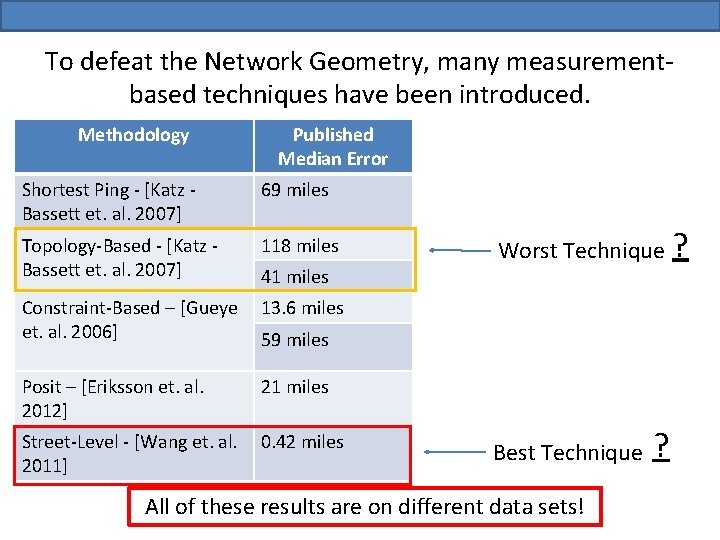 To defeat the Network Geometry, many measurement-based techniques have been introduced.

| Methodology | Published Median Error |
|---|---|
| Shortest Ping - [Katz - Bassett et. al. 2007] | 69 miles |
| Topology-Based - [Katz - Bassett et. al. 2007] | 118 miles |
| | 41 miles |
| Constraint-Based – [Gueye et. al. 2006] | 13.6 miles |
| | 59 miles |
| Posit – [Eriksson et. al. 2012] | 21 miles |
| Street-Level - [Wang et. al. 2011] | 0.42 miles |

Worst Technique ?

Best Technique ?

All of these results are on different data sets!